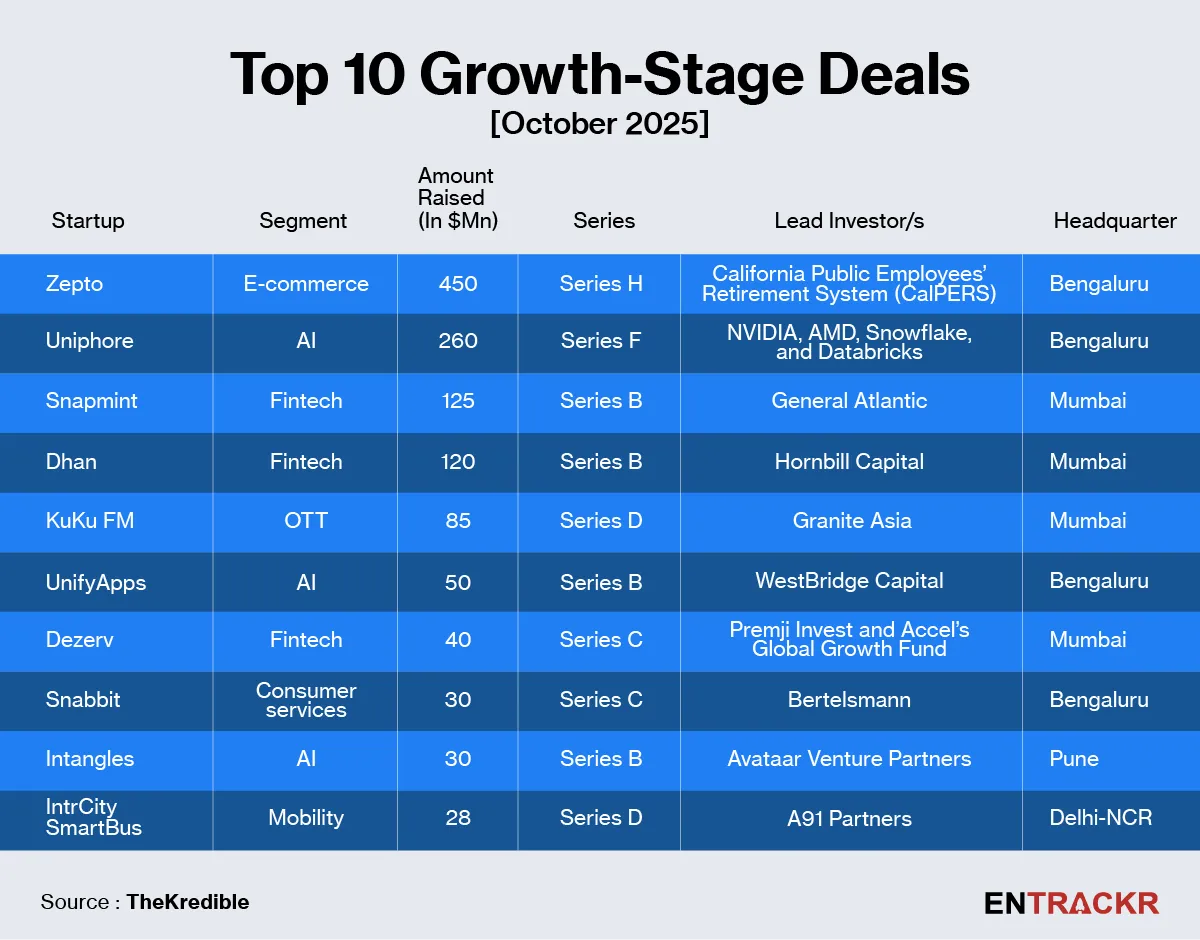 Top 10 Growth-Stage Deals
[October 2025]

| Startup | Segment | Amount Raised (In $Mn) | Series | Lead Investor/s | Headquarter |
|---|---|---|---|---|---|
| Zepto | E-commerce | 450 | Series H | California Public Employees' Retirement System (CalPERS) | Bengaluru |
| Uniphore | AI | 260 | Series F | NVIDIA, AMD, Snowflake, and Databricks | Bengaluru |
| Snapmint | Fintech | 125 | Series B | General Atlantic | Mumbai |
| Dhan | Fintech | 120 | Series B | Hornbill Capital | Mumbai |
| KuKu FM | OTT | 85 | Series D | Granite Asia | Mumbai |
| UnifyApps | AI | 50 | Series B | WestBridge Capital | Bengaluru |
| Dezerv | Fintech | 40 | Series C | Premji Invest and Accel's Global Growth Fund | Mumbai |
| Snabbit | Consumer services | 30 | Series C | Bertelsmann | Bengaluru |
| Intangles | AI | 30 | Series B | Avataar Venture Partners | Pune |
| IntrCity SmartBus | Mobility | 28 | Series D | A91 Partners | Delhi-NCR |

Source : TheKredible

ENTRACKR